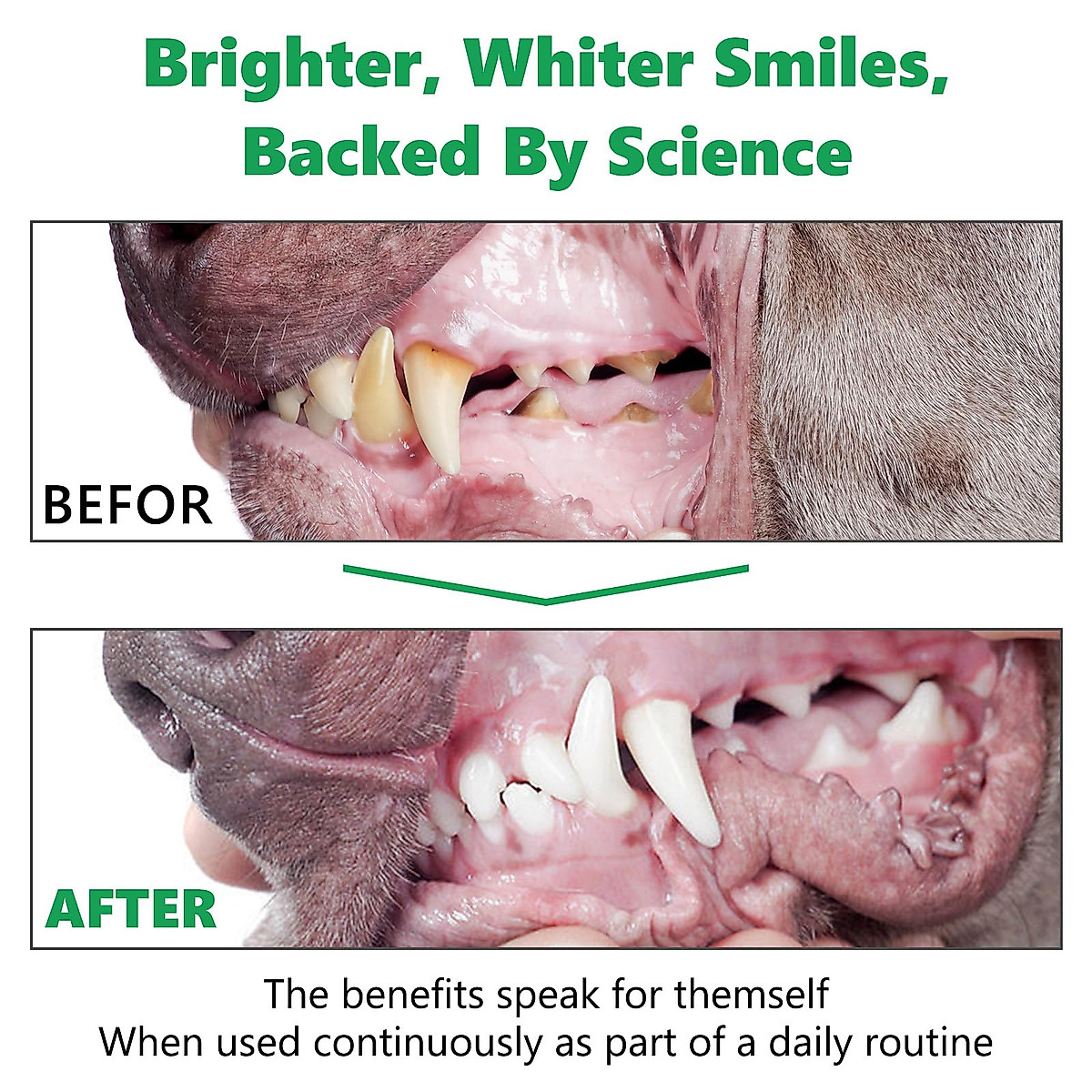 Brighter, Whiter Smiles, Backed By Science

BEFOR

AFTER

The benefits speak for themself
When used continuously as part of a daily routine